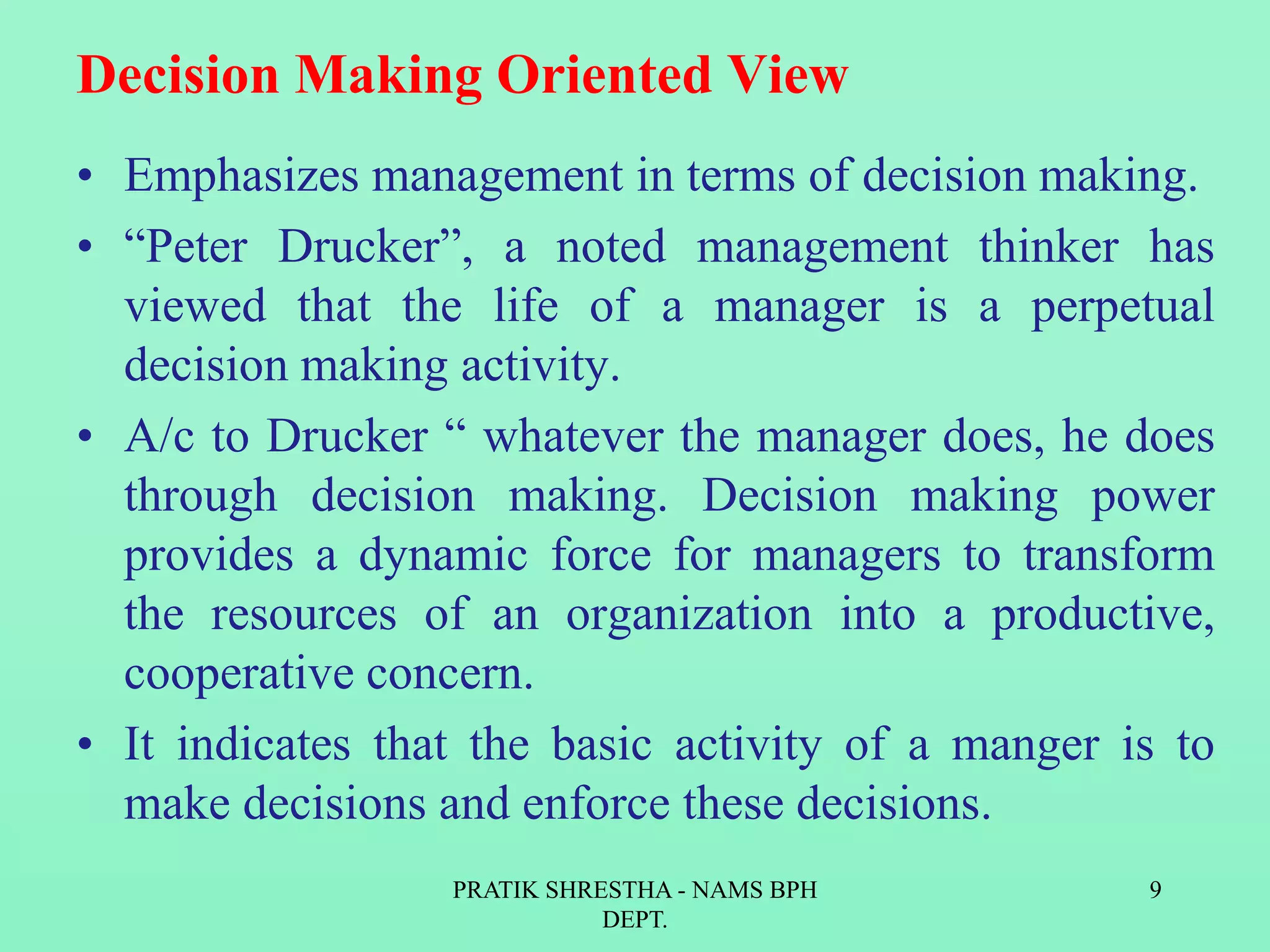 Decision Making Oriented View

• Emphasizes management in terms of decision making.

• “Peter Drucker”, a noted management thinker has viewed that the life of a manager is a perpetual decision making activity.

• A/c to Drucker “ whatever the manager does, he does through decision making. Decision making power provides a dynamic force for managers to transform the resources of an organization into a productive, cooperative concern.

• It indicates that the basic activity of a manger is to make decisions and enforce these decisions.

PRATIK SHRESTHA - NAMS BPH DEPT.

9